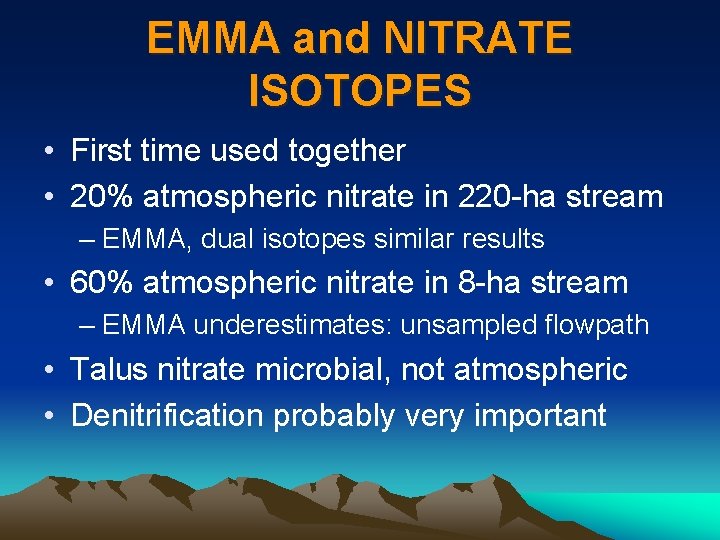 EMMA and NITRATE ISOTOPES

• First time used together
• 20% atmospheric nitrate in 220-ha stream
– EMMA, dual isotopes similar results
• 60% atmospheric nitrate in 8-ha stream
– EMMA underestimates: unsampled flowpath
• Talus nitrate microbial, not atmospheric
• Denitrification probably very important